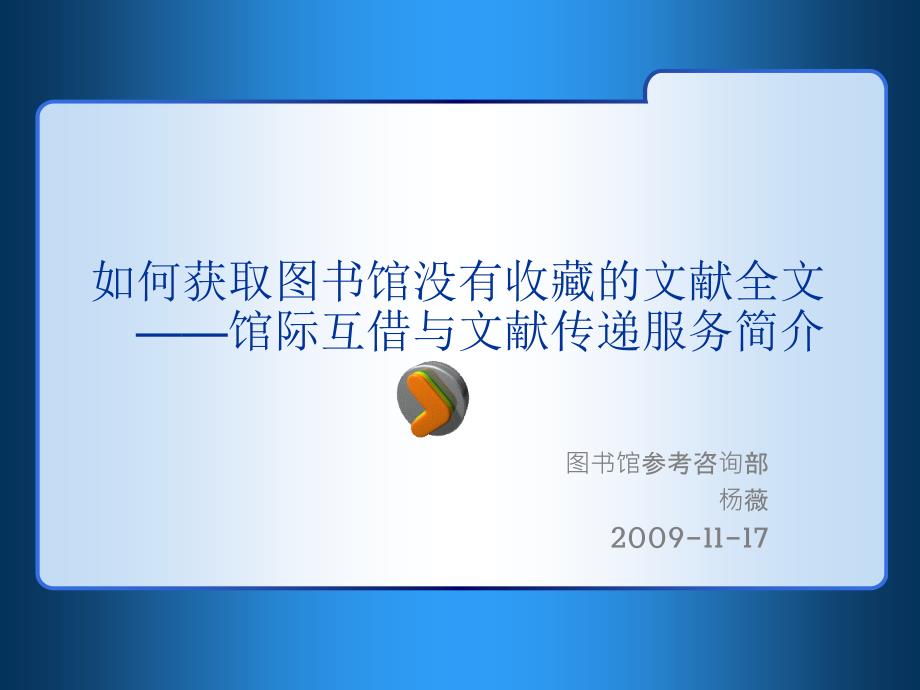 如何获取图书馆没有收藏的文献全文
——馆际互借与文献传递服务简介

图书馆参考咨询部
杨薇
2009-11-17